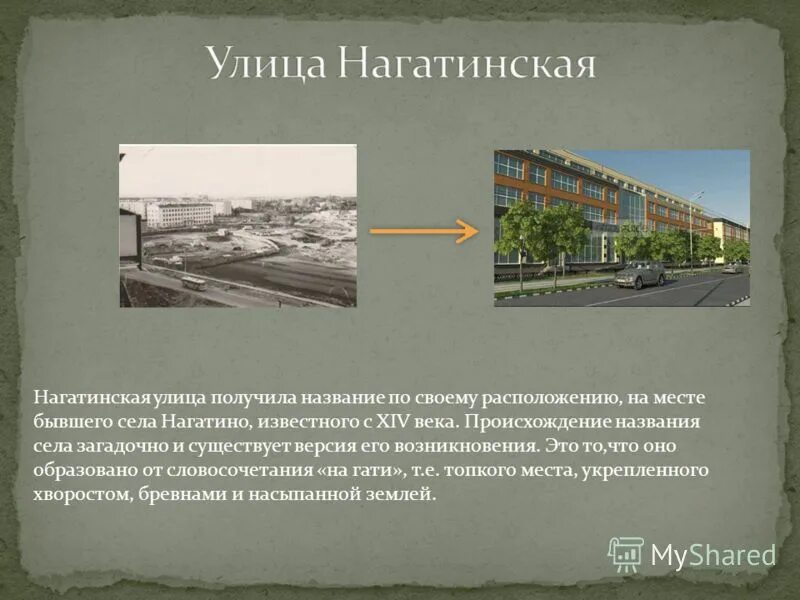 Улица Нагатинская

Нагатинская улица получила название по своему расположению, на месте бывшего села Нагатино, известного с XIV века. Происхождение названия села загадочно и существует версия его возникновения. Это то,что оно образовано от словосочетания «на гати», т.е. топкого места, укрепленного хворостом, бревнами и насыпанной землей.

MyShared